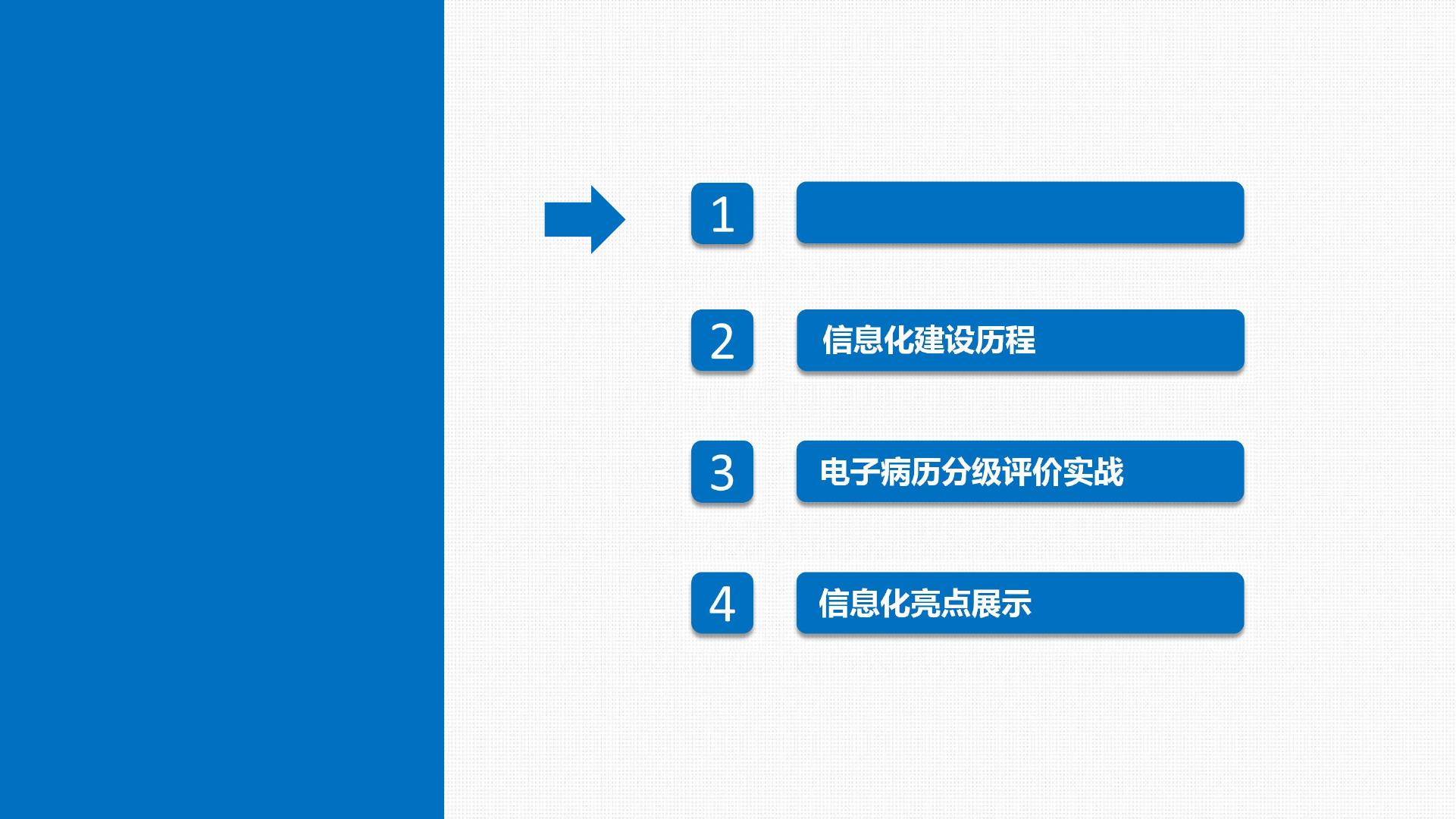 1

2 信息化建设历程

3 电子病历分级评价实战

4 信息化亮点展示